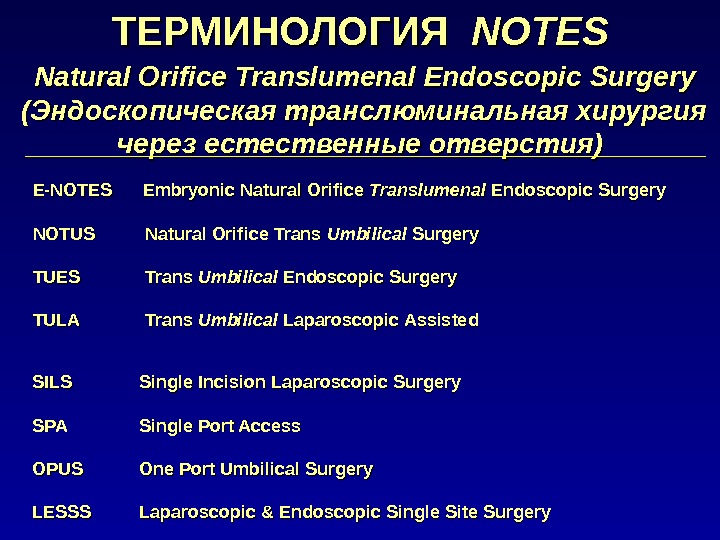 ТЕРМИНОЛОГИЯ NOTES

Natural Orifice Translumenal Endoscopic Surgery (Эндоскопическая транслюминальная хирургия через естественные отверстия)

E-NOTES Embryonic Natural Orifice Translumenal Endoscopic Surgery

NOTUS Natural Orifice Trans Umbilical Surgery

TUES Trans Umbilical Endoscopic Surgery

TULA Trans Umbilical Laparoscopic Assisted

SILS Single Incision Laparoscopic Surgery

SPA Single Port Access

OPUS One Port Umbilical Surgery

LESSS Laparoscopic & Endoscopic Single Site Surgery